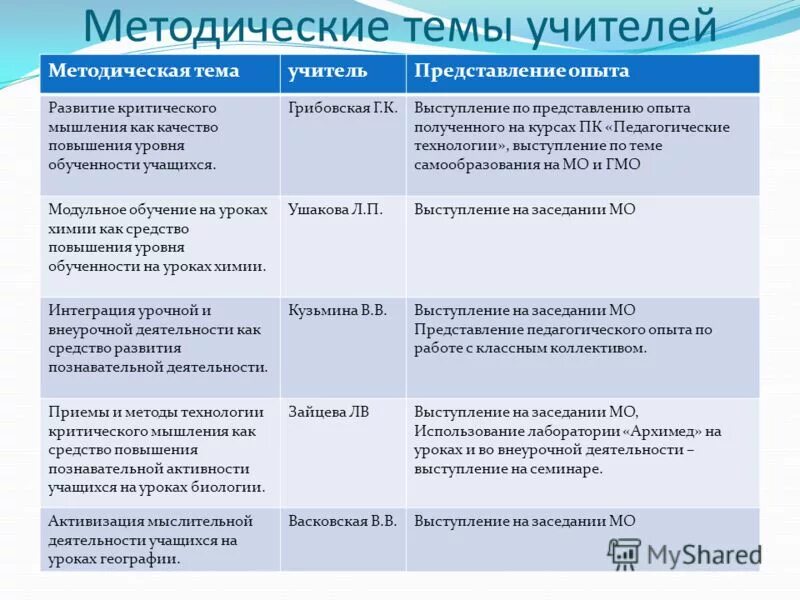 Методические темы учителей

| Методическая тема | учитель | Представление опыта |
|---|---|---|
| Развитие критического мышления как качество повышения уровня обученности учащихся. | Грибовская Г.К. | Выступление по представлению опыта полученного на курсах ПК «Педагогические технологии», выступление по теме самообразования на МО и ГМО |
| Модульное обучение на уроках химии как средство повышения уровня обученности на уроках химии. | Ушакова Л.П. | Выступление на заседании МО |
| Интеграция урочной и внеурочной деятельности как средство развития познавательной деятельности. | Кузьмина В.В. | Выступление на заседании МО Представление педагогического опыта по работе с классным коллективом. |
| Приемы и методы технологии критического мышления как средство повышения познавательной активности учащихся на уроках биологии. | Зайцева ЛВ | Выступление на заседании МО, Использование лаборатории «Архимед» на уроках и во внеурочной деятельности – выступление на семинаре. |
| Активизация мыслительной деятельности учащихся на уроках географии. | Васковская В.В. | Выступление на заседании МО |

MyShared